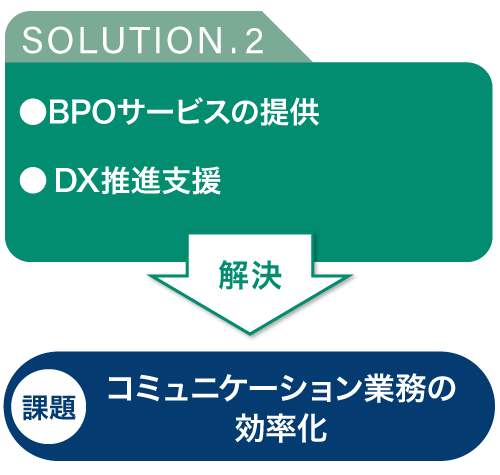 SOLUTION.2

●BPOサービスの提供

● DX推進支援

解決

課題

コミュニケーション業務の効率化